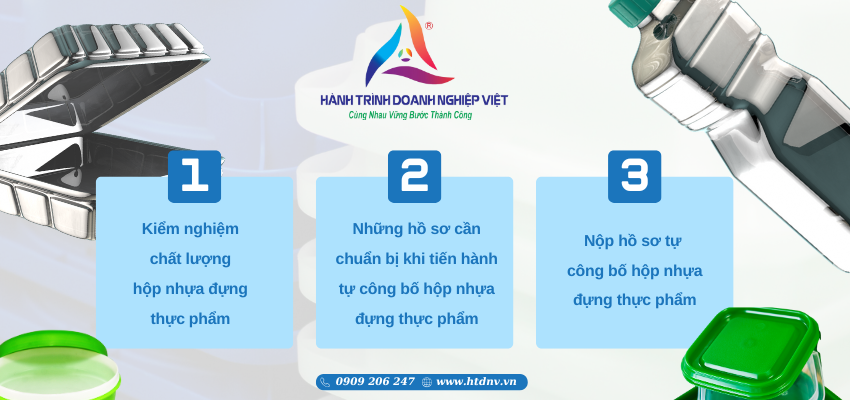 ®

HÀNH TRÌNH DOANH NGHIỆP VIỆT
Cùng Nhau Vững Bước Thành Công

1
Kiểm nghiệm chất lượng hộp nhựa đựng thực phẩm

2
Những hồ sơ cần chuẩn bị khi tiến hành tự công bố hộp nhựa đựng thực phẩm

3
Nộp hồ sơ tự công bố hộp nhựa đựng thực phẩm

0909 206 247 www.htdnv.vn